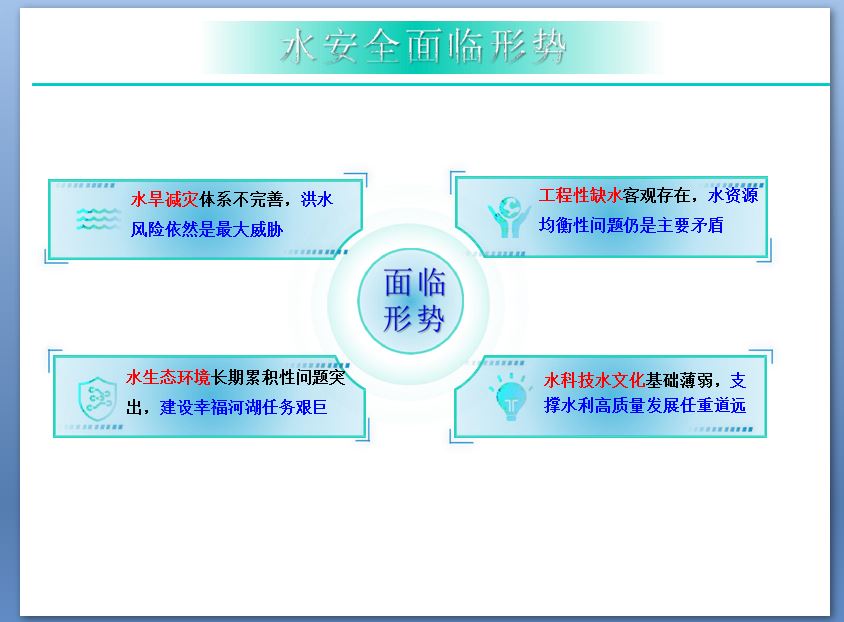 水安全面临形势

水旱减灾体系不完善，洪水风险依然是最大威胁

工程性缺水客观存在，水资源均衡性问题仍是主要矛盾

面临形势

水生态环境长期累积性问题突出，建设幸福河湖任务艰巨

水科技水文化基础薄弱，支撑水利高质量发展任重道远